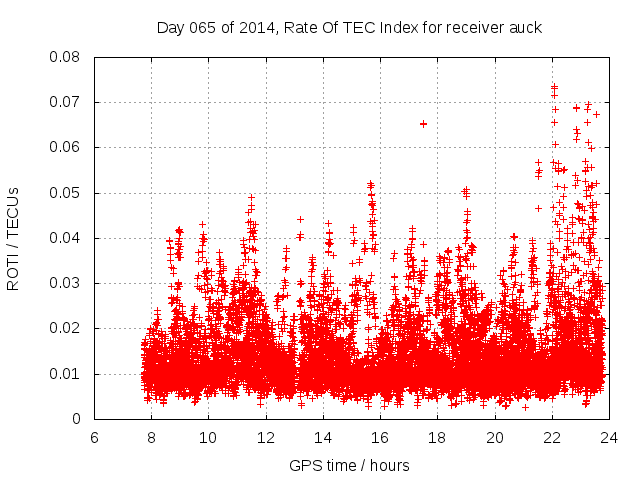 Day 065 of 2014, Rate Of TEC Index for receiver auck

ROTI / TECUs

0.08
0.07
0.06
0.05
0.04
0.03
0.02
0.01
0

6 8 10 12 14 16 18 20 22 24

GPS time / hours